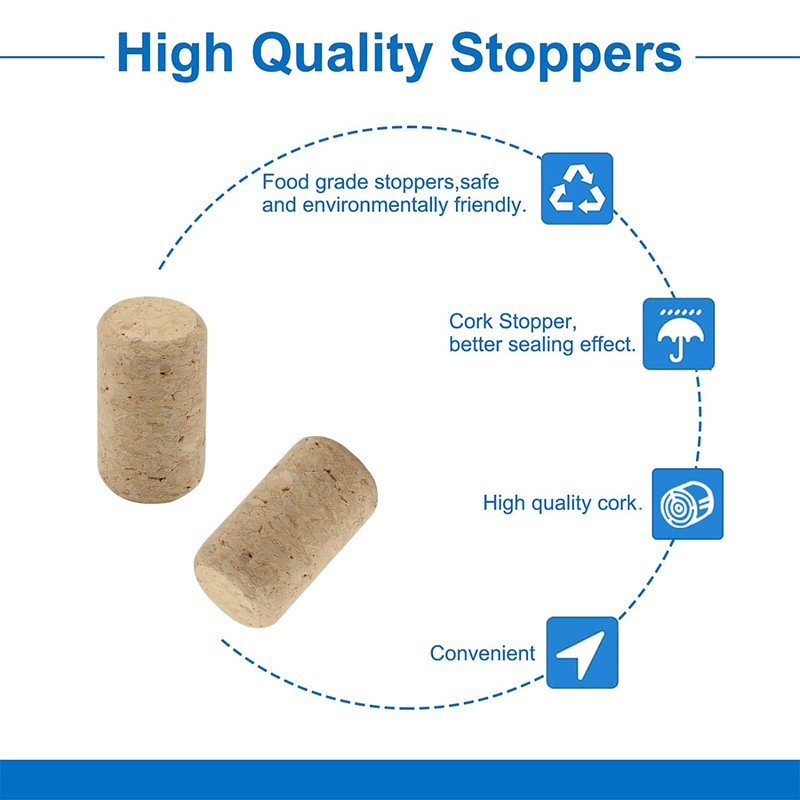 High Quality Stoppers

Food grade stoppers,safe and environmentally friendly.

Cork Stopper, better sealing effect.

High quality cork.

Convenient